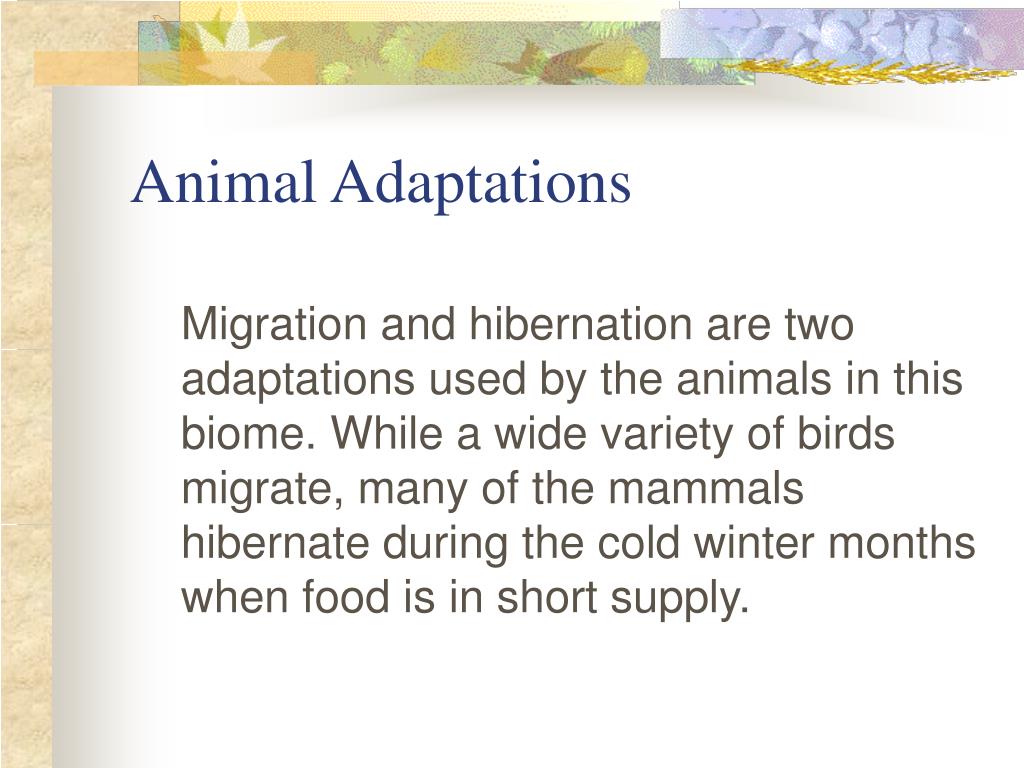 Animal Adaptations

Migration and hibernation are two adaptations used by the animals in this biome. While a wide variety of birds migrate, many of the mammals hibernate during the cold winter months when food is in short supply.